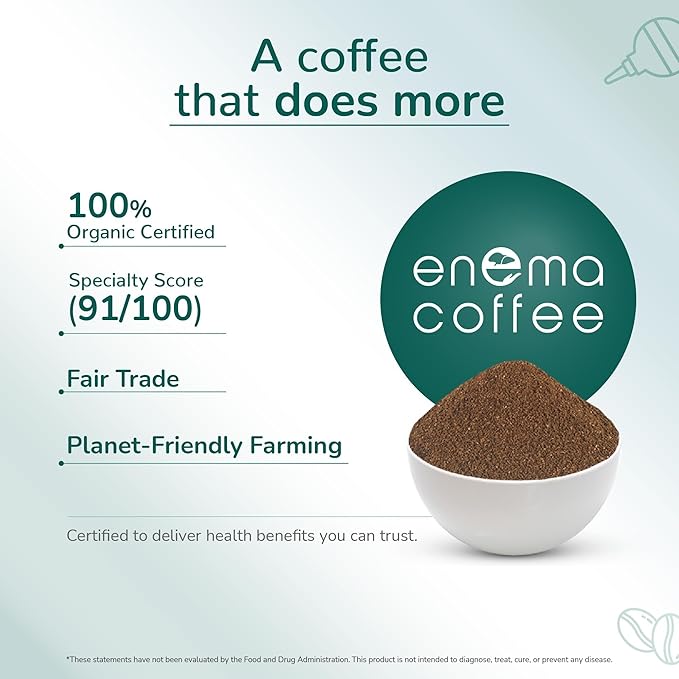 A coffee that does more

100%
Organic Certified

Specialty Score
(91/100)

Fair Trade

Planet-Friendly Farming

enema coffee

Certified to deliver health benefits you can trust.

*These statements have not been evaluated by the Food and Drug Administration. This product is not intended to diagnose, treat, cure, or prevent any disease.